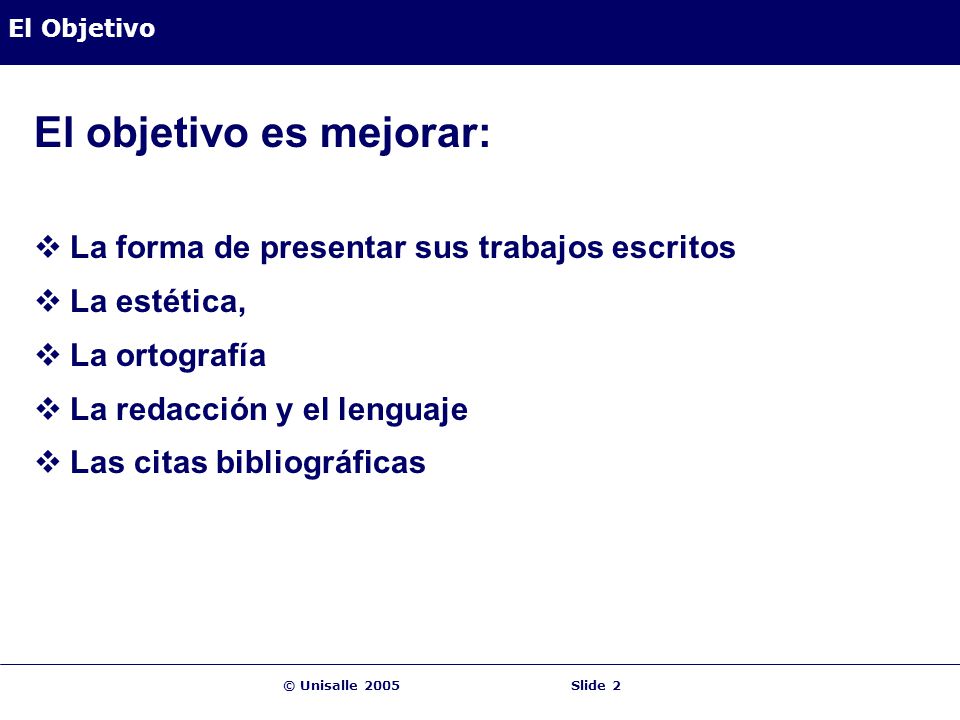 El Objetivo

El objetivo es mejorar:

❖ La forma de presentar sus trabajos escritos
❖ La estética,
❖ La ortografía
❖ La redacción y el lenguaje
❖ Las citas bibliográficas

© Unisalle 2005 Slide 2